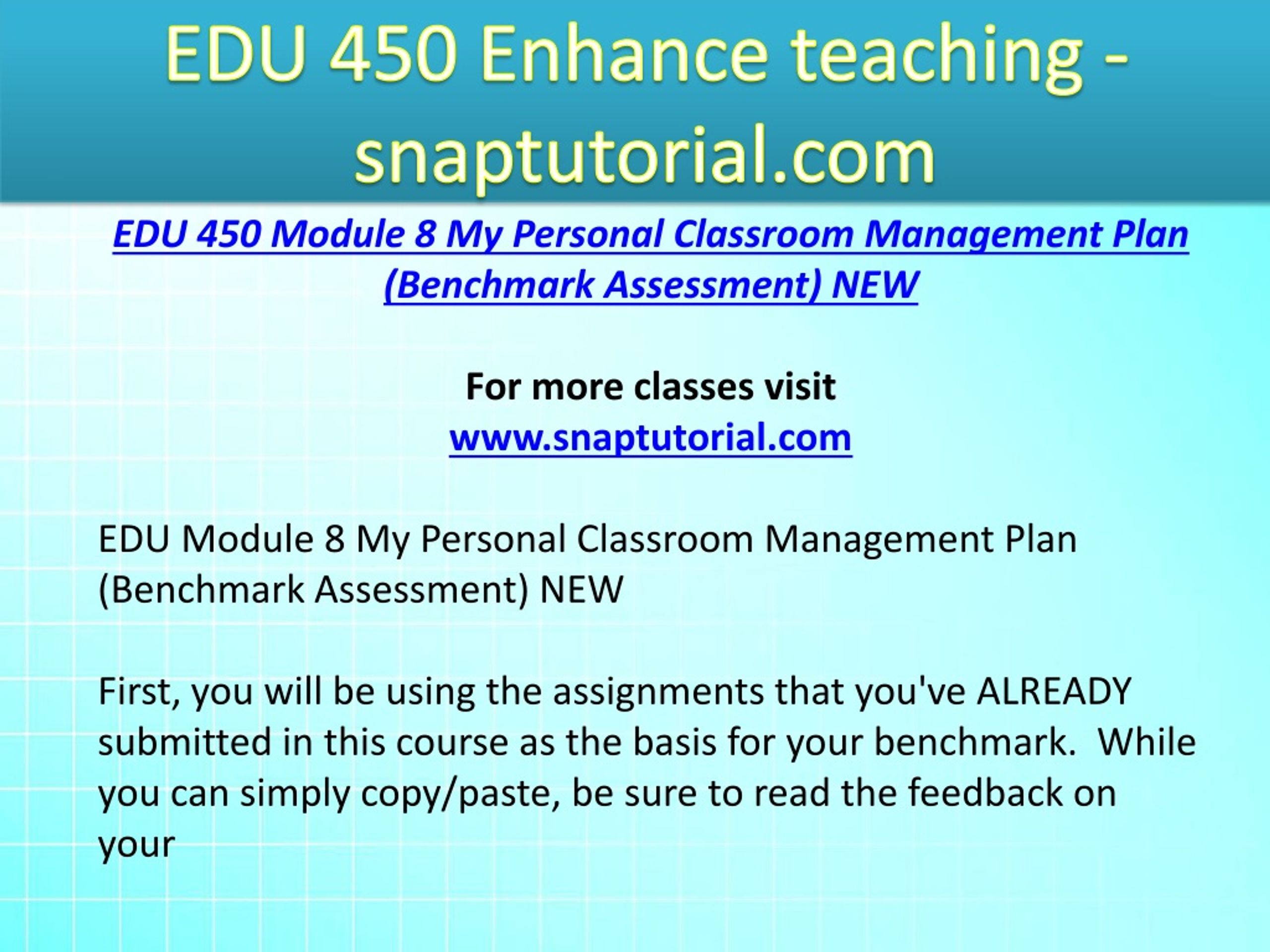 EDU 450 Enhance teaching - snaptutorial.com

EDU 450 Module 8 My Personal Classroom Management Plan (Benchmark Assessment) NEW

For more classes visit
www.snaptutorial.com

EDU Module 8 My Personal Classroom Management Plan (Benchmark Assessment) NEW

First, you will be using the assignments that you've ALREADY submitted in this course as the basis for your benchmark.  While you can simply copy/paste, be sure to read the feedback on your